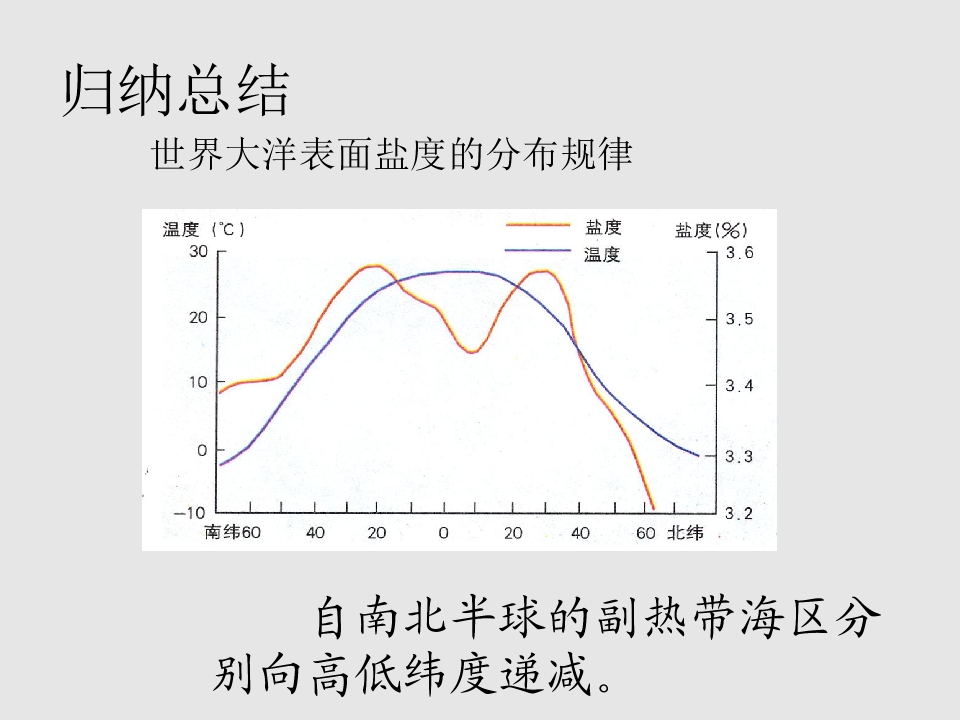 归纳总结

世界大洋表面盐度的分布规律

温度（℃）
盐度
温度
盐度(%)
30
20
10
0
−10
3.6
3.5
3.4
3.3
3.2
南纬60 40 20 0 20 40 60 北纬

自南北半球的副热带海区分别向高低纬度递减。